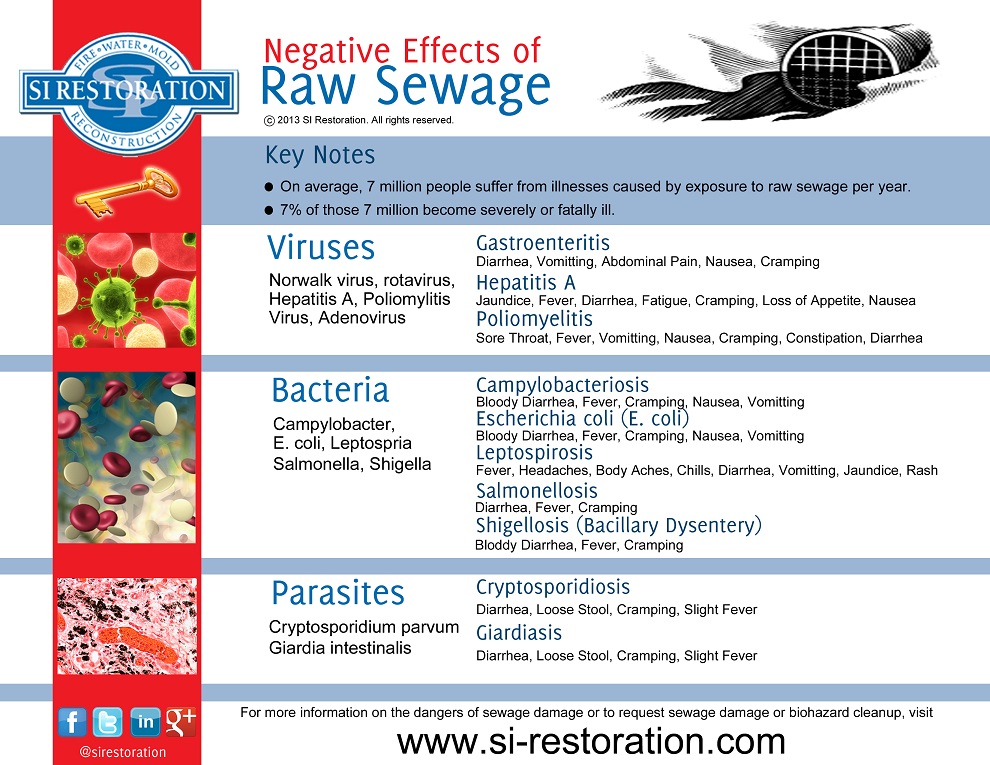 FIRE • WATER • MOLD
SI RESTORATION
RECONSTRUCTION

Negative Effects of
Raw Sewage
© 2013 SI Restoration. All rights reserved.

Key Notes
● On average, 7 million people suffer from illnesses caused by exposure to raw sewage per year.
● 7% of those 7 million become severely or fatally ill.

Viruses
Norwalk virus, rotavirus, Hepatitis A, Poliomylitis Virus, Adenovirus

Gastroenteritis
Diarrhea, Vomitting, Abdominal Pain, Nausea, Cramping
Hepatitis A
Jaundice, Fever, Diarrhea, Fatigue, Cramping, Loss of Appetite, Nausea
Poliomyelitis
Sore Throat, Fever, Vomitting, Nausea, Cramping, Constipation, Diarrhea

Bacteria
Campylobacter, E. coli, Leptospria Salmonella, Shigella

Campylobacteriosis
Bloody Diarrhea, Fever, Cramping, Nausea, Vomitting
Escherichia coli (E. coli)
Bloody Diarrhea, Fever, Cramping, Nausea, Vomitting
Leptospirosis
Fever, Headaches, Body Aches, Chills, Diarrhea, Vomitting, Jaundice, Rash
Salmonellosis
Diarrhea, Fever, Cramping
Shigellosis (Bacillary Dysentery)
Bloddy Diarrhea, Fever, Cramping

Parasites
Cryptosporidium parvum Giardia intestinalis

Cryptosporidiosis
Diarrhea, Loose Stool, Cramping, Slight Fever
Giardiasis
Diarrhea, Loose Stool, Cramping, Slight Fever

f in g+
@sirestoration

For more information on the dangers of sewage damage or to request sewage damage or biohazard cleanup, visit
www.si-restoration.com